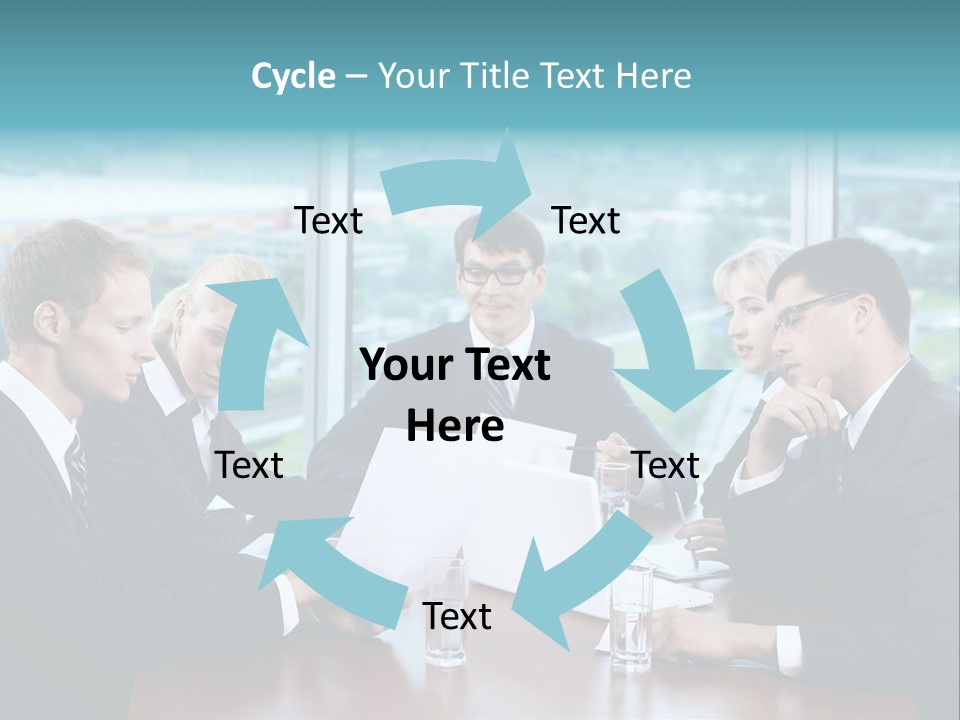 Cycle – Your Title Text Here

Text

Text

Your Text Here

Text

Text

Text